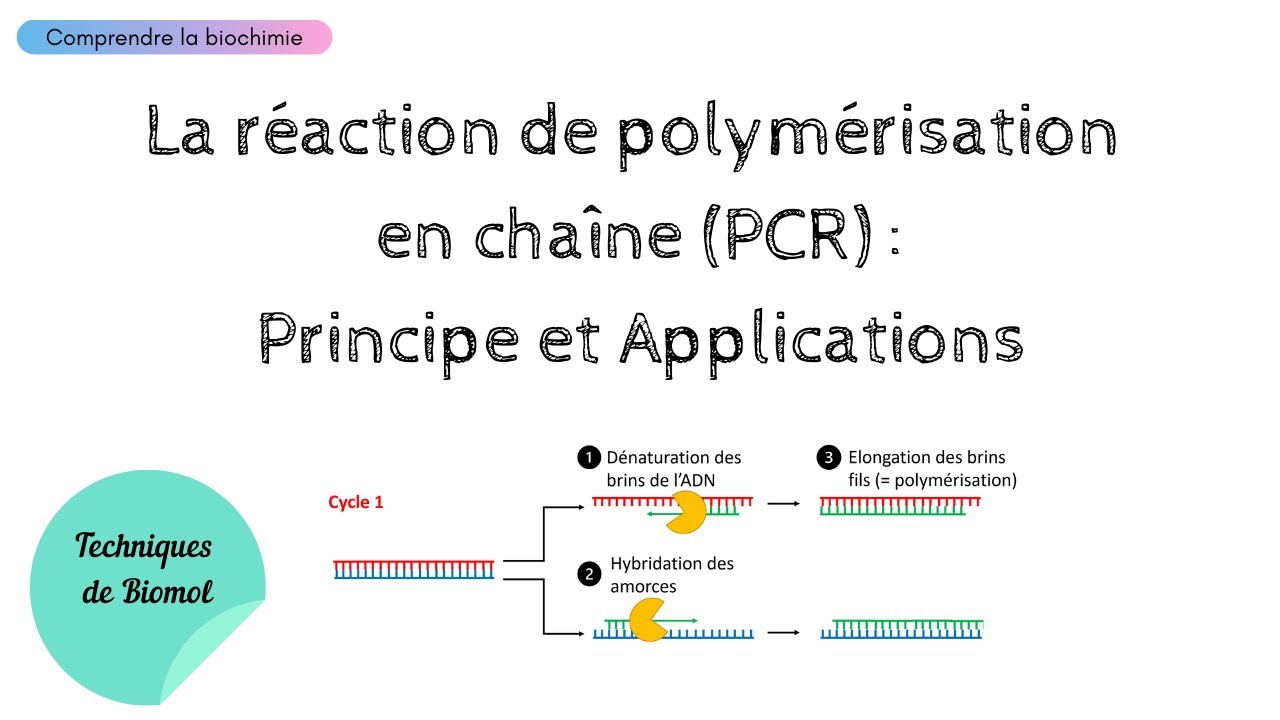 Comprendre la biochimie

La réaction de polymérisation en chaîne (PCR) : Principe et Applications

Techniques de Biomol

Cycle 1

1 Dénaturation des brins de l'ADN

2 Hybridation des amorces

3 Elongation des brins fils (= polymérisation)